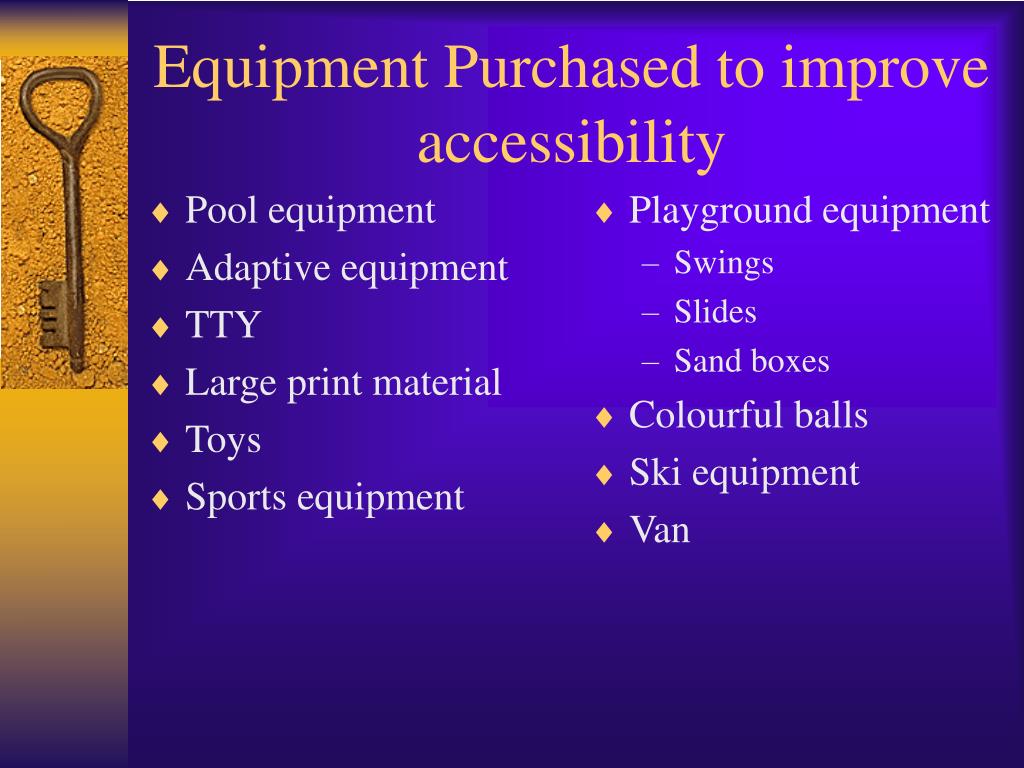 Equipment Purchased to improve accessibility

♦ Pool equipment
♦ Adaptive equipment
♦ TTY
♦ Large print material
♦ Toys
♦ Sports equipment

♦ Playground equipment
– Swings
– Slides
– Sand boxes
♦ Colourful balls
♦ Ski equipment
♦ Van